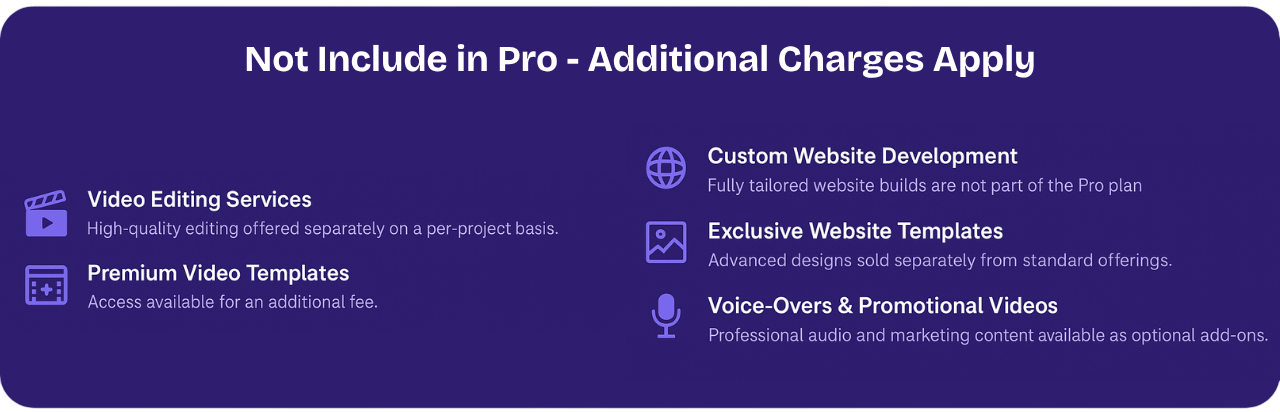 Not Include in Pro - Additional Charges Apply

Video Editing Services
High-quality editing offered separately on a per-project basis.

Premium Video Templates
Access available for an additional fee.

Custom Website Development
Fully tailored website builds are not part of the Pro plan

Exclusive Website Templates
Advanced designs sold separately from standard offerings.

Voice-Overs & Promotional Videos
Professional audio and marketing content available as optional add-ons.